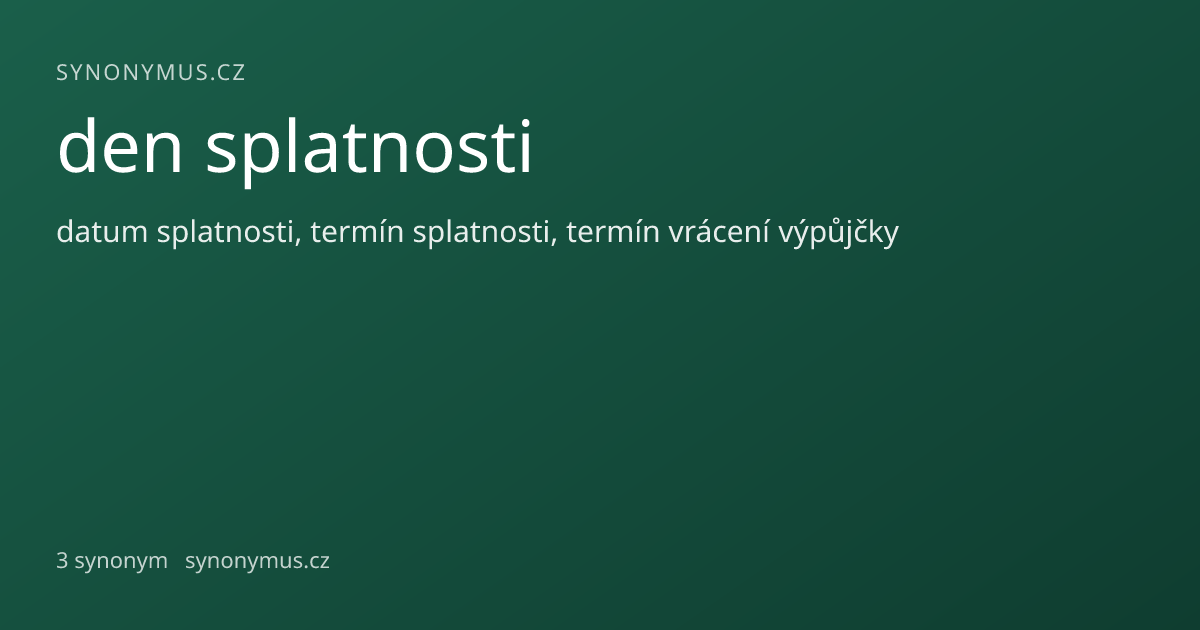 SYNONYMUS.CZ

den splatnosti

datum splatnosti, termín splatnosti, termín vrácení výpůjčky

3 synonym synonymus.cz